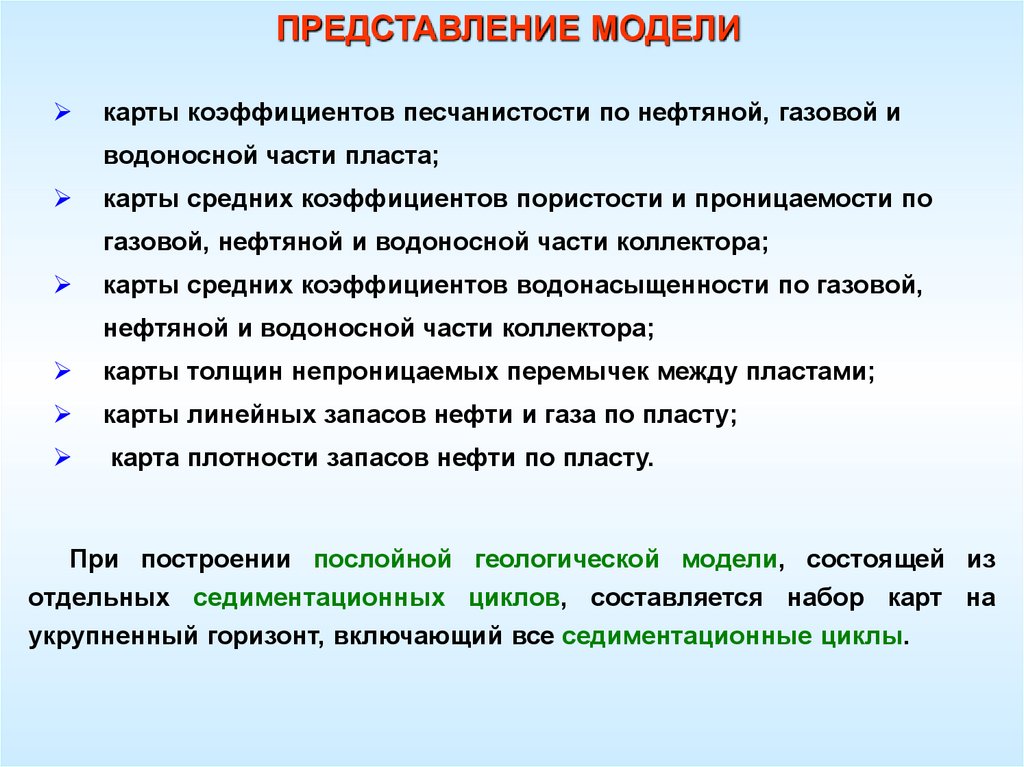 ПРЕДСТАВЛЕНИЕ МОДЕЛИ

➢ карты коэффициентов песчанистости по нефтяной, газовой и водоносной части пласта;
➢ карты средних коэффициентов пористости и проницаемости по газовой, нефтяной и водоносной части коллектора;
➢ карты средних коэффициентов водонасыщенности по газовой, нефтяной и водоносной части коллектора;
➢ карты толщин непроницаемых перемычек между пластами;
➢ карты линейных запасов нефти и газа по пласту;
➢ карта плотности запасов нефти по пласту.

При построении послойной геологической модели, состоящей из отдельных седиментационных циклов, составляется набор карт на укрупненный горизонт, включающий все седиментационные циклы.